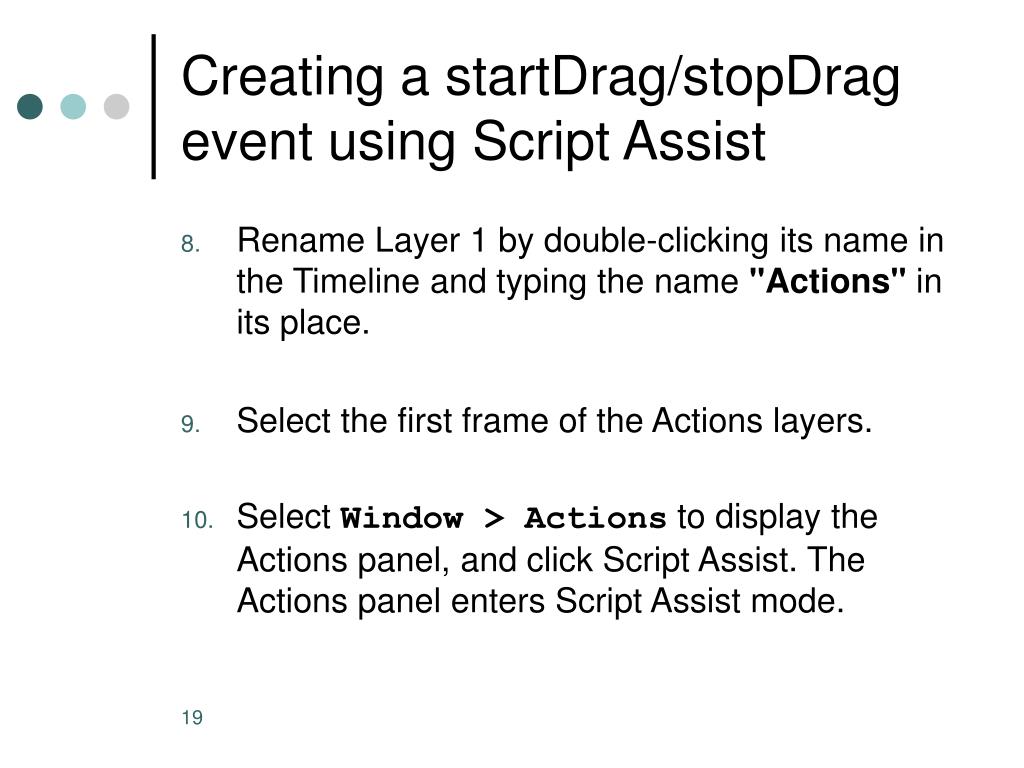 Creating a startDrag/stopDrag event using Script Assist

8. Rename Layer 1 by double-clicking its name in the Timeline and typing the name "Actions" in its place.

9. Select the first frame of the Actions layers.

10. Select Window > Actions to display the Actions panel, and click Script Assist. The Actions panel enters Script Assist mode.

19